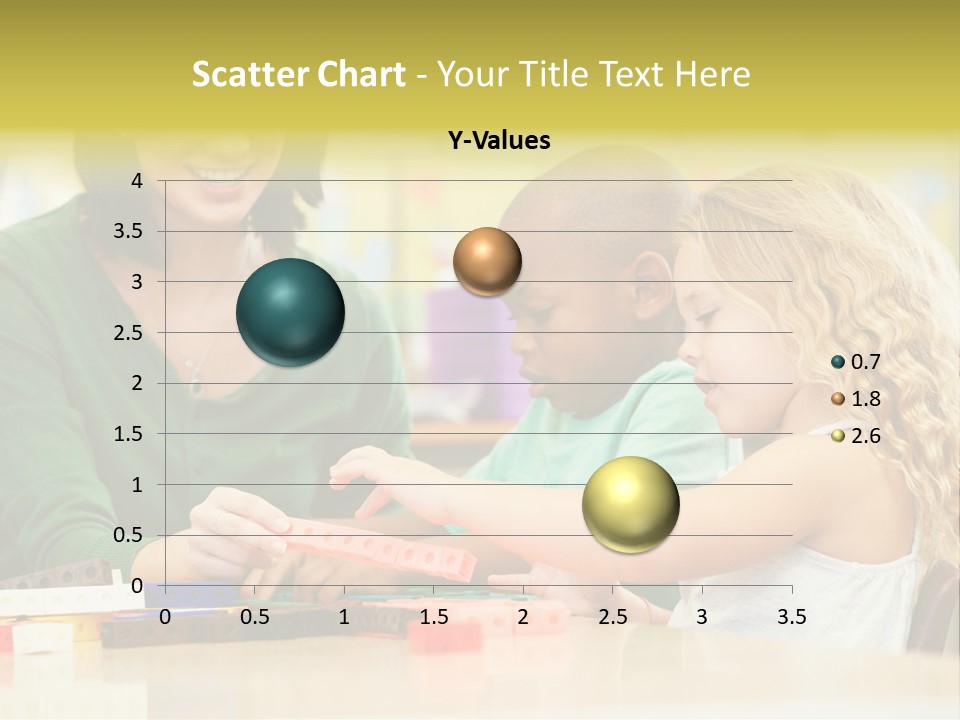 Scatter Chart - Your Title Text Here

Y-Values

4
3.5
3
2.5
2
1.5
1
0.5
0

0 0.5 1 1.5 2 2.5 3 3.5

0.7
1.8
2.6